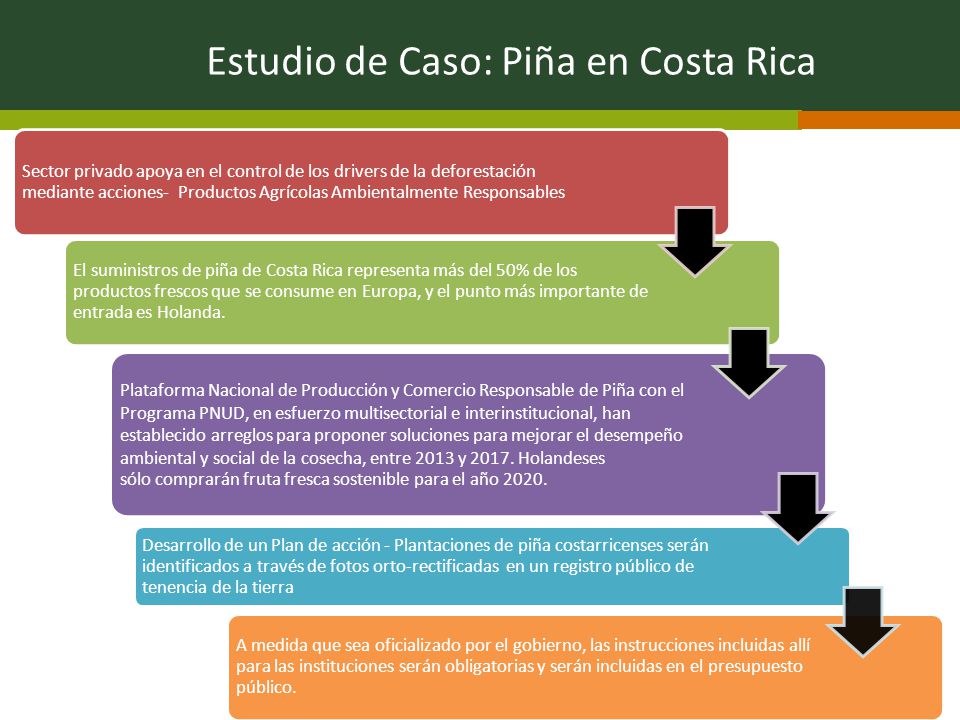 Estudio de Caso: Piña en Costa Rica

Sector privado apoya en el control de los drivers de la deforestación mediante acciones- Productos Agrícolas Ambientalmente Responsables

El suministros de piña de Costa Rica representa más del 50% de los productos frescos que se consume en Europa, y el punto más importante de entrada es Holanda.

Plataforma Nacional de Producción y Comercio Responsable de Piña con el Programa PNUD, en esfuerzo multisectorial e interinstitucional, han establecido arreglos para proponer soluciones para mejorar el desempeño ambiental y social de la cosecha, entre 2013 y 2017. Holandeses sólo comprarán fruta fresca sostenible para el año 2020.

Desarrollo de un Plan de acción - Plantaciones de piña costarricenses serán identificados a través de fotos orto-rectificadas en un registro público de tenencia de la tierra

A medida que sea oficializado por el gobierno, las instrucciones incluidas allí para las instituciones serán obligatorias y serán incluidas en el presupuesto público.